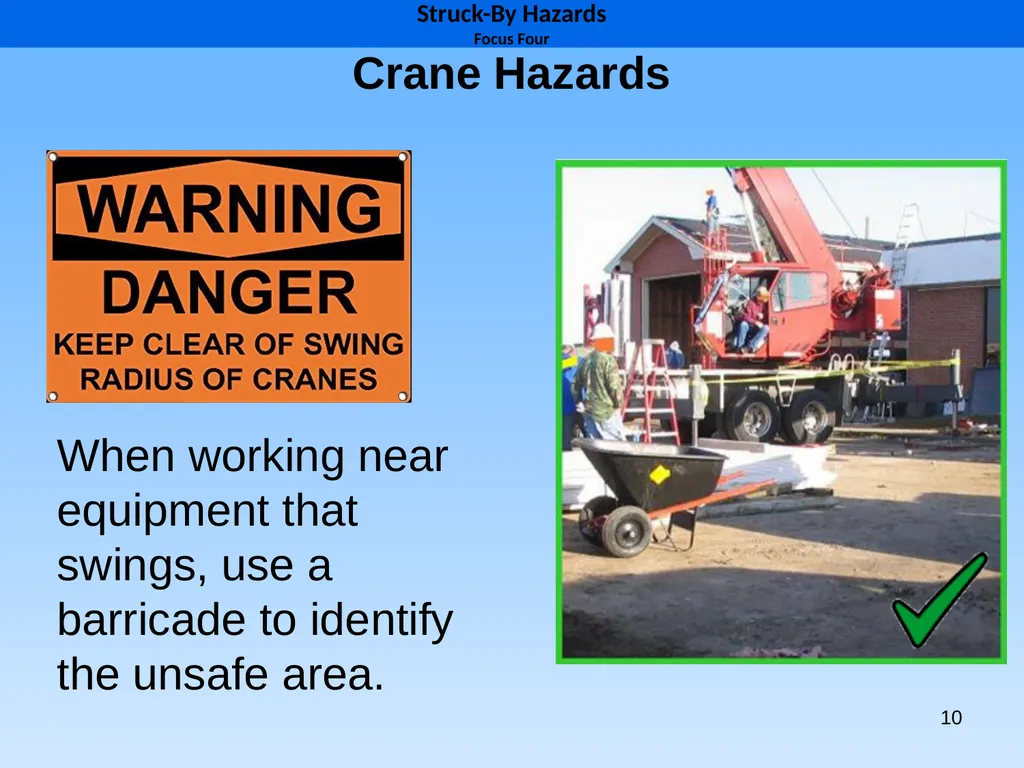 Struck-By Hazards
Focus Four

Crane Hazards

WARNING
DANGER
KEEP CLEAR OF SWING RADIUS OF CRANES

When working near equipment that swings, use a barricade to identify the unsafe area.

10